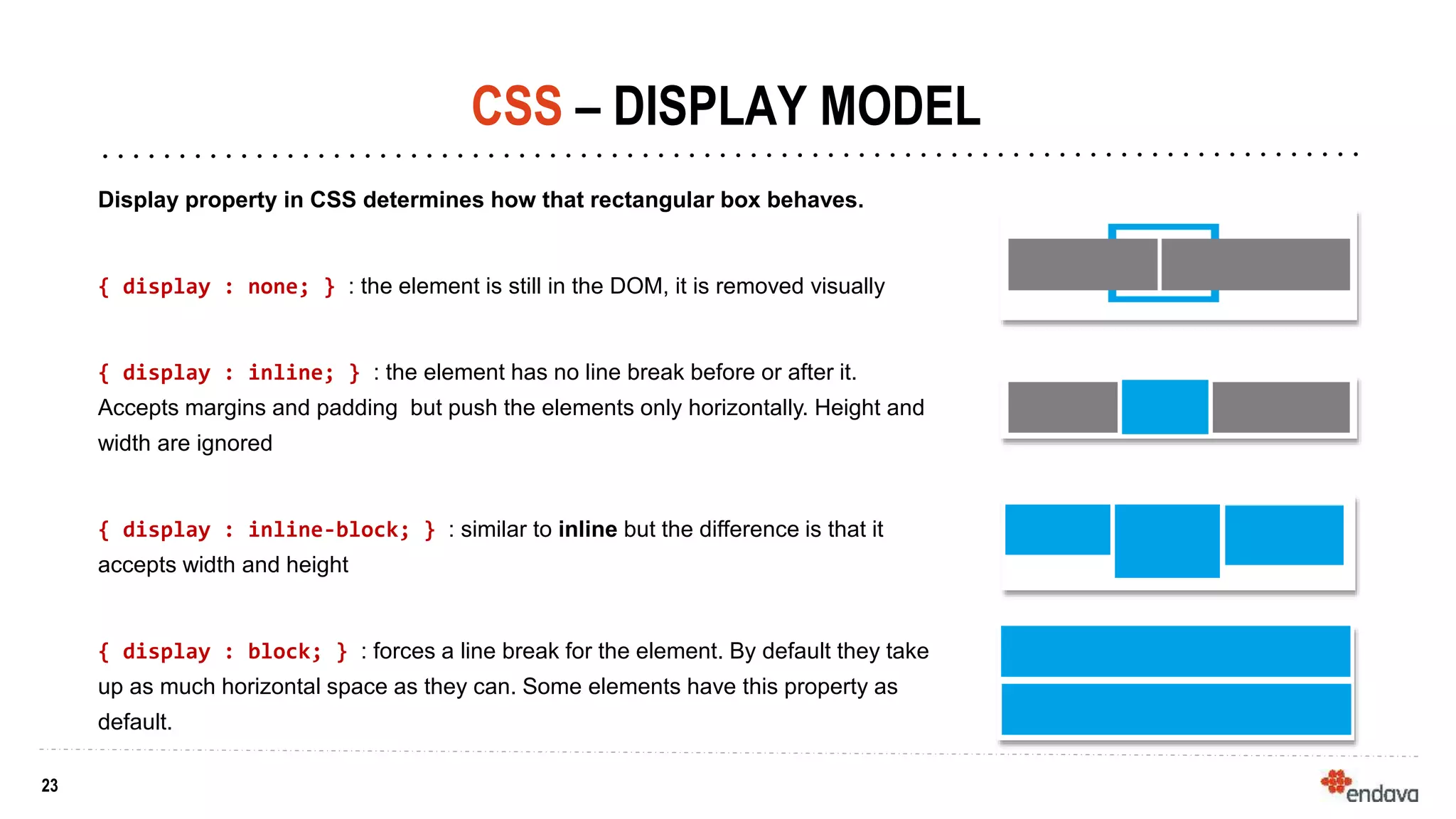 CSS – DISPLAY MODEL

Display property in CSS determines how that rectangular box behaves.

{ display : none; } : the element is still in the DOM, it is removed visually

{ display : inline; } : the element has no line break before or after it. Accepts margins and padding but push the elements only horizontally. Height and width are ignored

{ display : inline-block; } : similar to inline but the difference is that it accepts width and height

{ display : block; } : forces a line break for the element. By default they take up as much horizontal space as they can. Some elements have this property as default.

23

endava